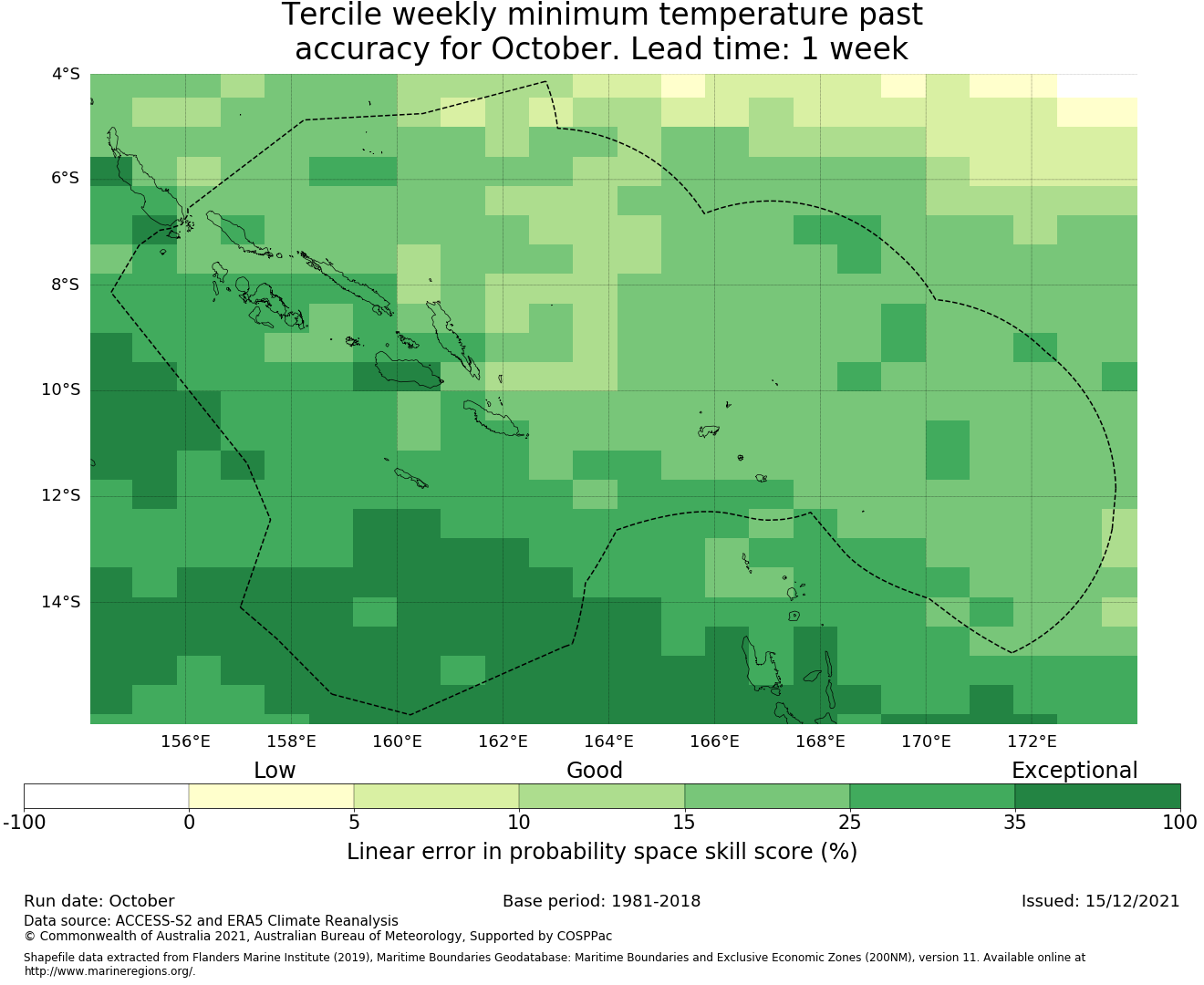 Tercile weekly minimum temperature past accuracy for October. Lead time: 1 week

4°S
6°S
8°S
10°S
12°S
14°S

156°E 158°E 160°E 162°E 164°E 166°E 168°E 170°E 172°E

Low Good Exceptional

-100 0 5 10 15 25 35 100

Linear error in probability space skill score (%)

Run date: October
Base period: 1981-2018
Issued: 15/12/2021

Data source: ACCESS-S2 and ERA5 Climate Reanalysis
© Commonwealth of Australia 2021, Australian Bureau of Meteorology, Supported by COSPPac

Shapefile data extracted from Flanders Marine Institute (2019), Maritime Boundaries Geodatabase: Maritime Boundaries and Exclusive Economic Zones (200NM), version 11. Available online at http://www.marineregions.org/.